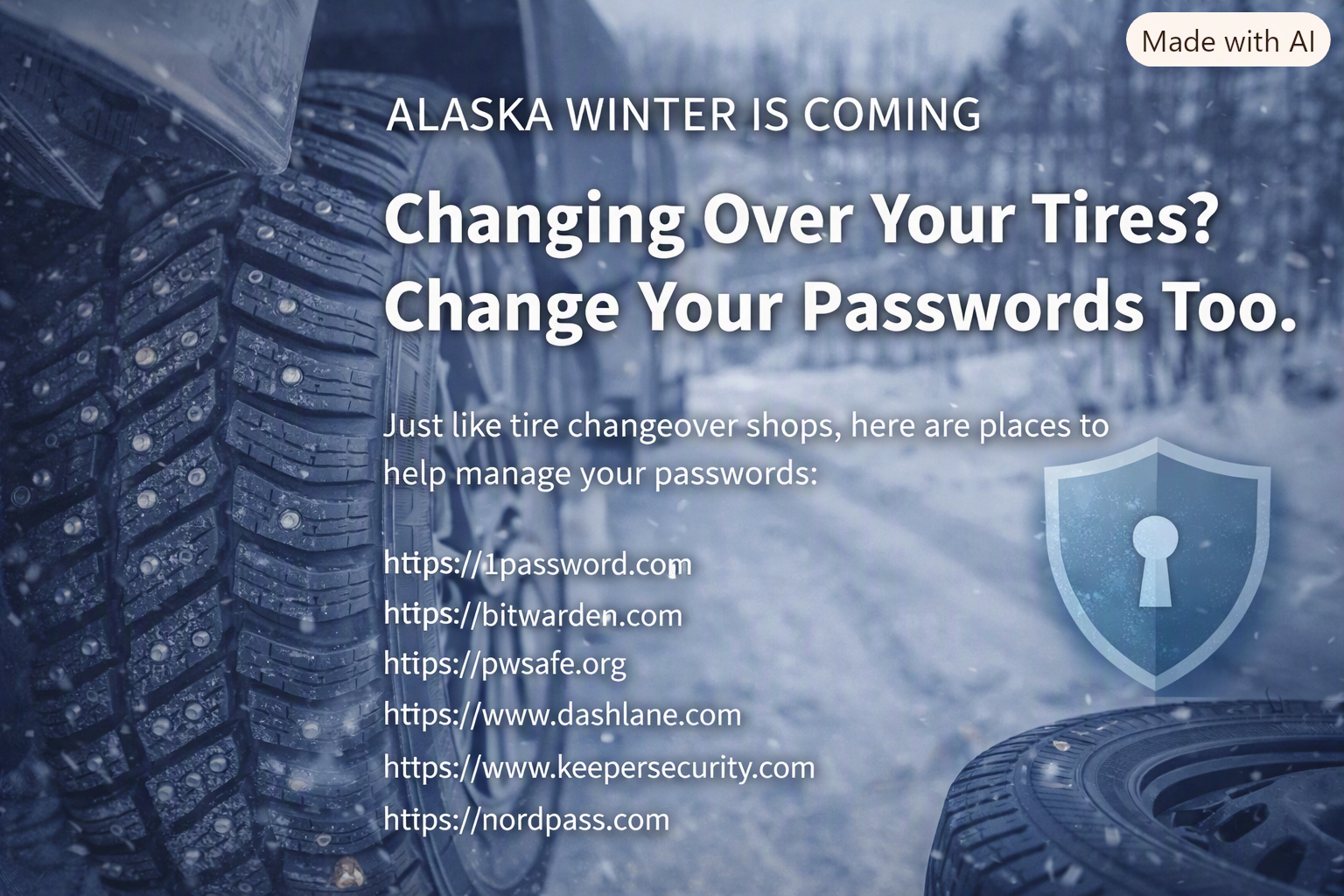 Made with AI

ALASKA WINTER IS COMING

Changing Over Your Tires? Change Your Passwords Too.

Just like tire changeover shops, here are places to help manage your passwords:

https://1password.com
https://bitwarden.com
https://pwsafe.org
https://www.dashlane.com
https://www.keepersecurity.com
https://nordpass.com